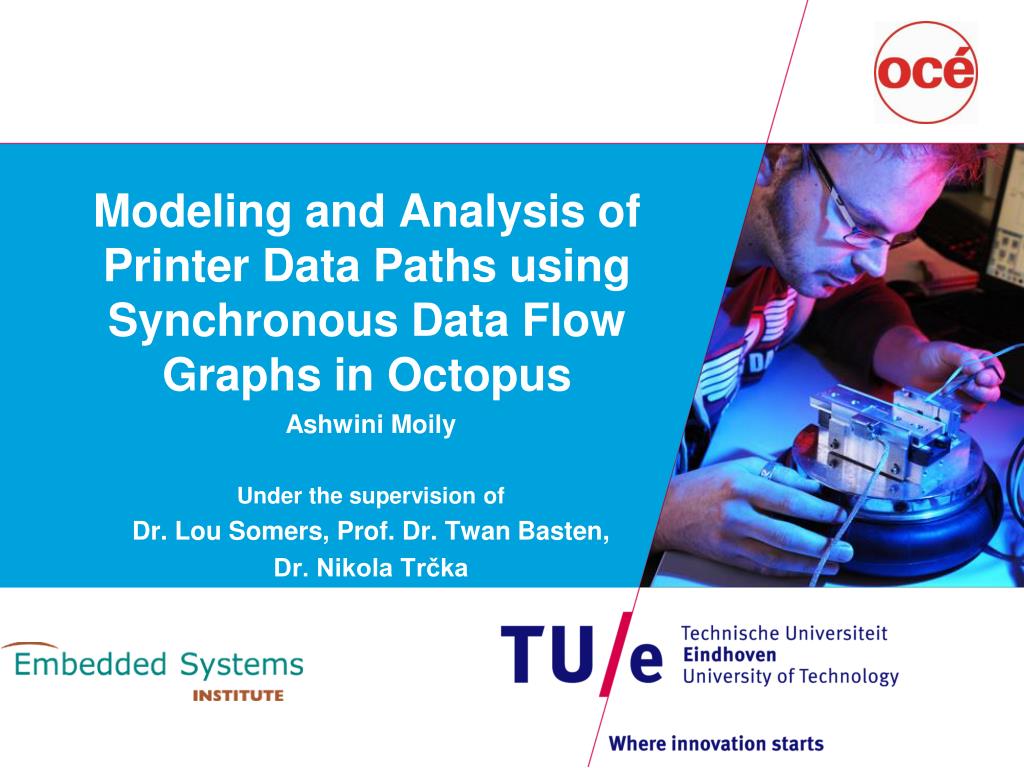 océ

Modeling and Analysis of Printer Data Paths using Synchronous Data Flow Graphs in Octopus

Ashwini Moily

Under the supervision of

Dr. Lou Somers, Prof. Dr. Twan Basten, Dr. Nikola Trčka

Embedded Systems
INSTITUTE

TU/e Technische Universiteit Eindhoven University of Technology

Where innovation starts